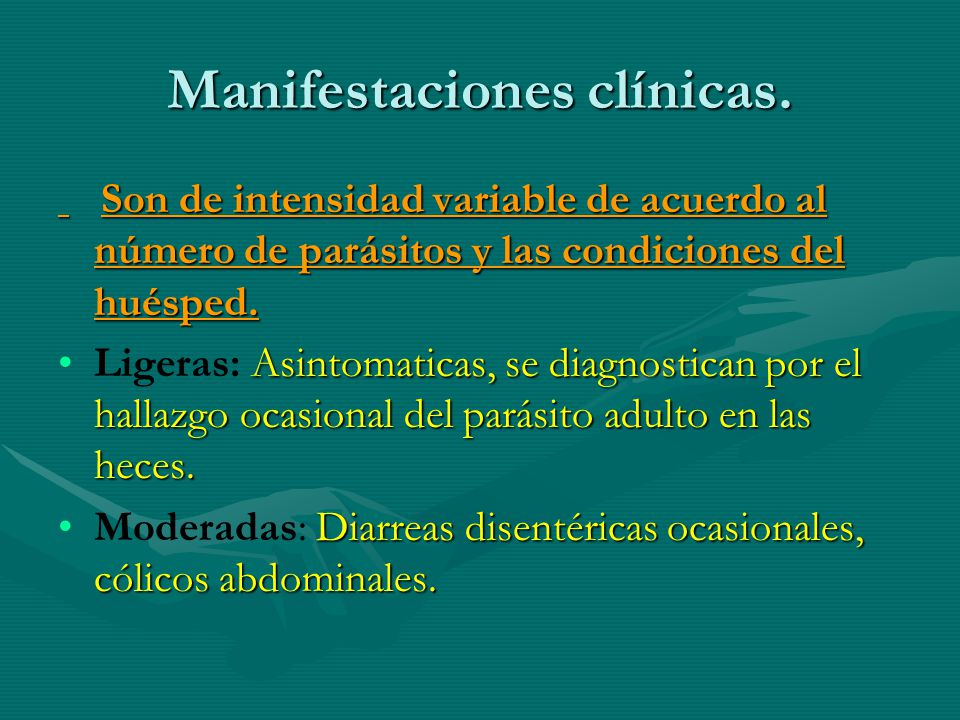 Manifestaciones clínicas.

Son de intensidad variable de acuerdo al número de parásitos y las condiciones del huésped.

• Ligeras: Asintomaticas, se diagnostican por el hallazgo ocasional del parásito adulto en las heces.

• Moderadas: Diarreas disentéricas ocasionales, cólicos abdominales.